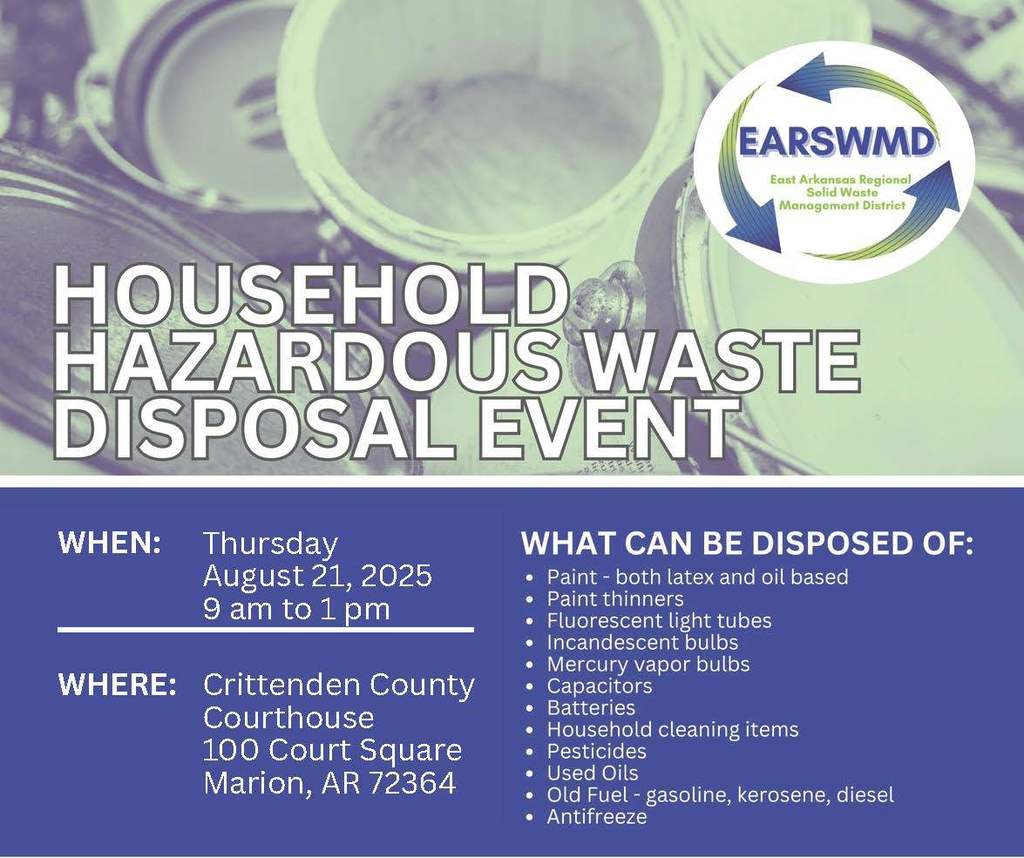 EARSWMD
East Arkansas Regional Solid Waste Management District

HOUSEHOLD HAZARDOUS WASTE DISPOSAL EVENT

WHEN: Thursday
August 21, 2025
9 am to 1 pm

WHERE: Crittenden County Courthouse
100 Court Square
Marion, AR 72364

WHAT CAN BE DISPOSED OF:
- Paint - both latex and oil based
- Paint thinners
- Fluorescent light tubes
- Incandescent bulbs
- Mercury vapor bulbs
- Capacitors
- Batteries
- Household cleaning items
- Pesticides
- Used Oils
- Old Fuel - gasoline, kerosene, diesel
- Antifreeze